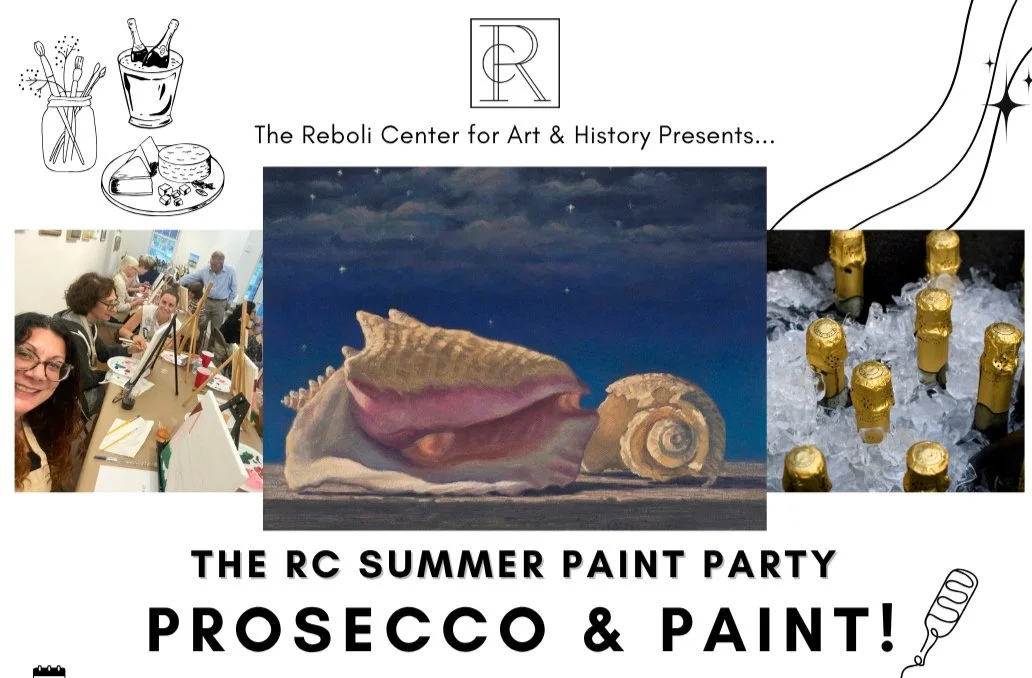 RC

The Reboli Center for Art & History Presents...

THE RC SUMMER PAINT PARTY

PROSECCO & PAINT!